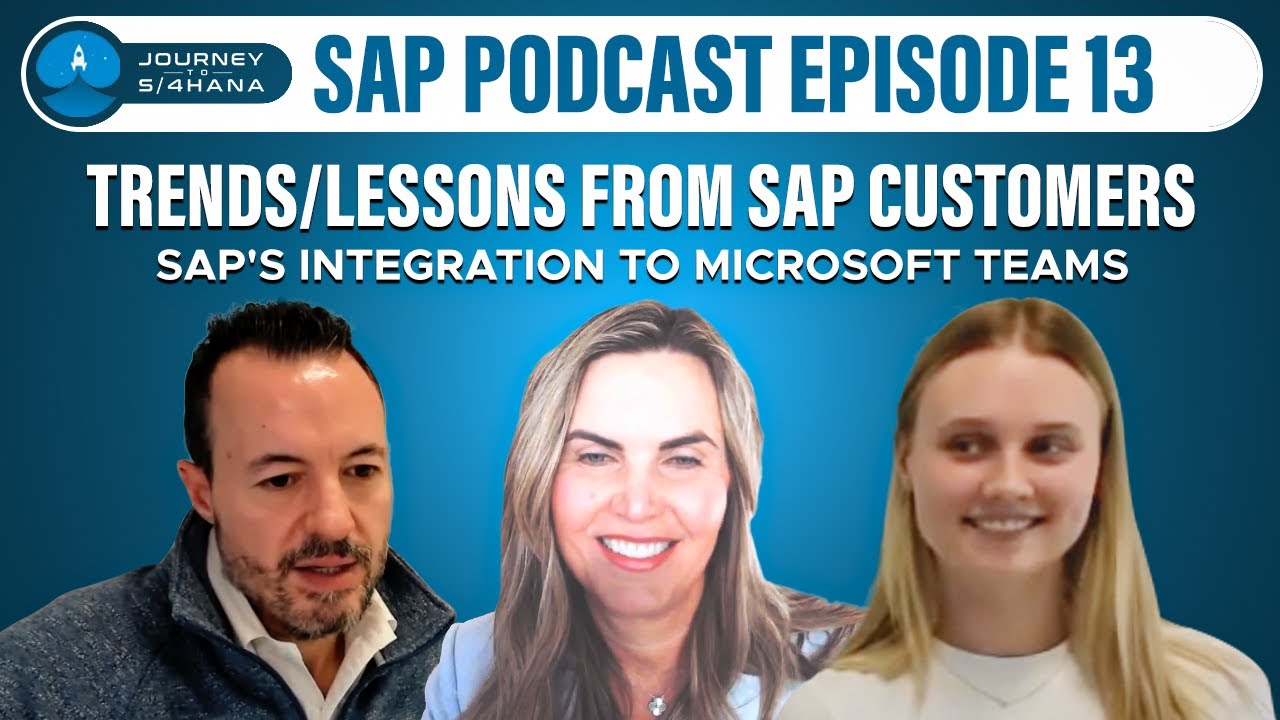 JOURNEY TO S/4HANA

SAP PODCAST EPISODE 13

TRENDS/LESSONS FROM SAP CUSTOMERS
SAP'S INTEGRATION TO MICROSOFT TEAMS